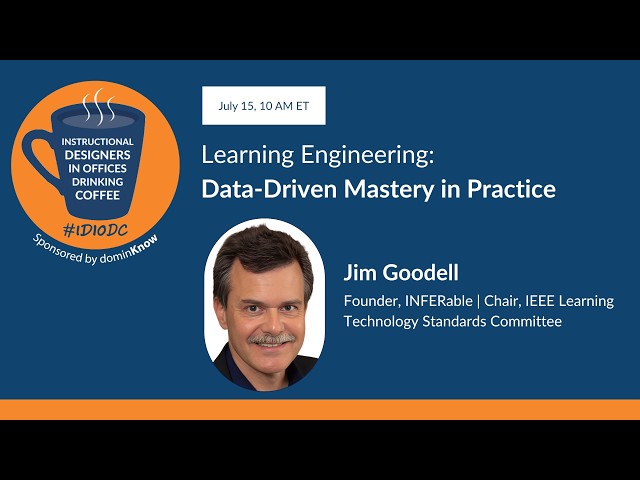 INSTRUCTIONAL DESIGNERS IN OFFICES DRINKING COFFEE

#IDIODC

Sponsored by dominKnow

July 15, 10 AM ET

Learning Engineering:
Data-Driven Mastery in Practice

Jim Goodell

Founder, INFERable | Chair, IEEE Learning Technology Standards Committee